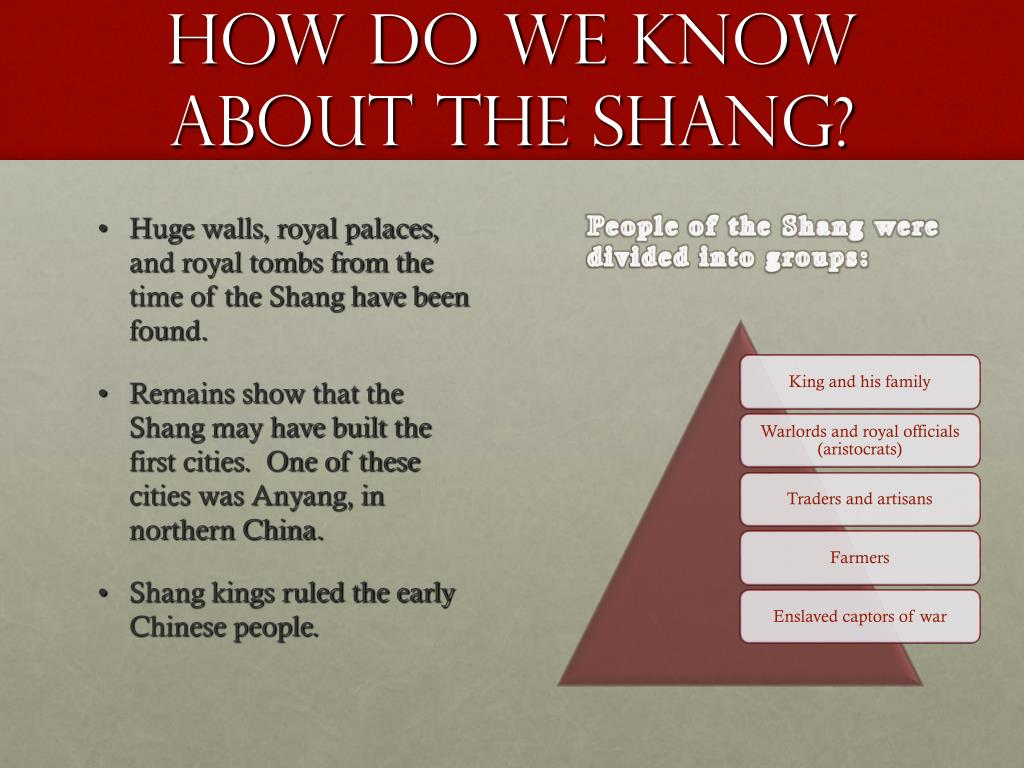 HOW DO WE KNOW ABOUT THE SHANG?

• Huge walls, royal palaces, and royal tombs from the time of the Shang have been found.

• Remains show that the Shang may have built the first cities. One of these cities was Anyang, in northern China.

• Shang kings ruled the early Chinese people.

People of the Shang were divided into groups:

King and his family

Warlords and royal officials (aristocrats)

Traders and artisans

Farmers

Enslaved captors of war